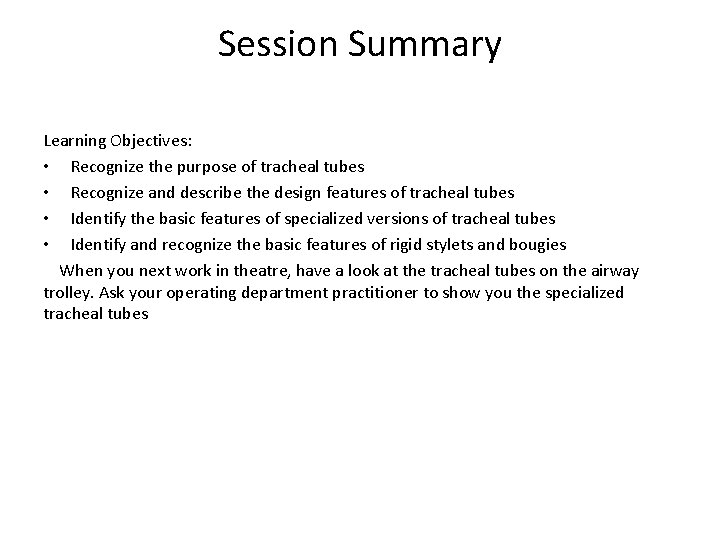 Session Summary

Learning Objectives:
• Recognize the purpose of tracheal tubes
• Recognize and describe the design features of tracheal tubes
• Identify the basic features of specialized versions of tracheal tubes
• Identify and recognize the basic features of rigid stylets and bougies

When you next work in theatre, have a look at the tracheal tubes on the airway trolley. Ask your operating department practitioner to show you the specialized tracheal tubes